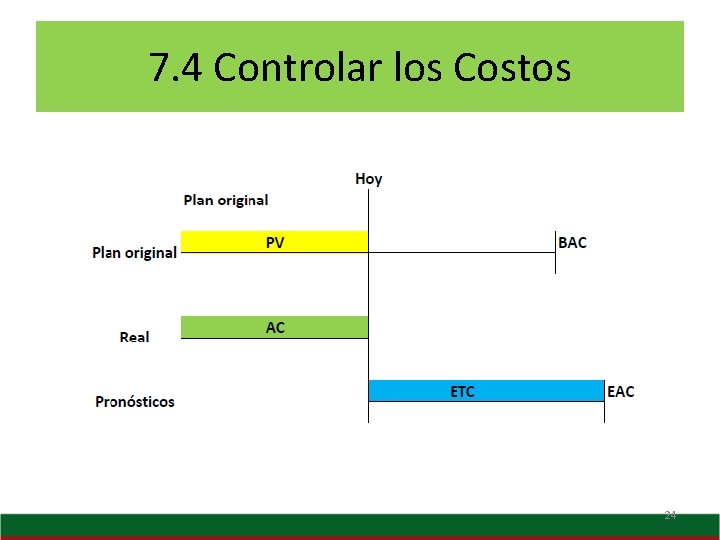 7.4 Controlar los Costos

Hoy

Plan original

Plan original

PV

BAC

Real

AC

Pronósticos

ETC

EAC

24